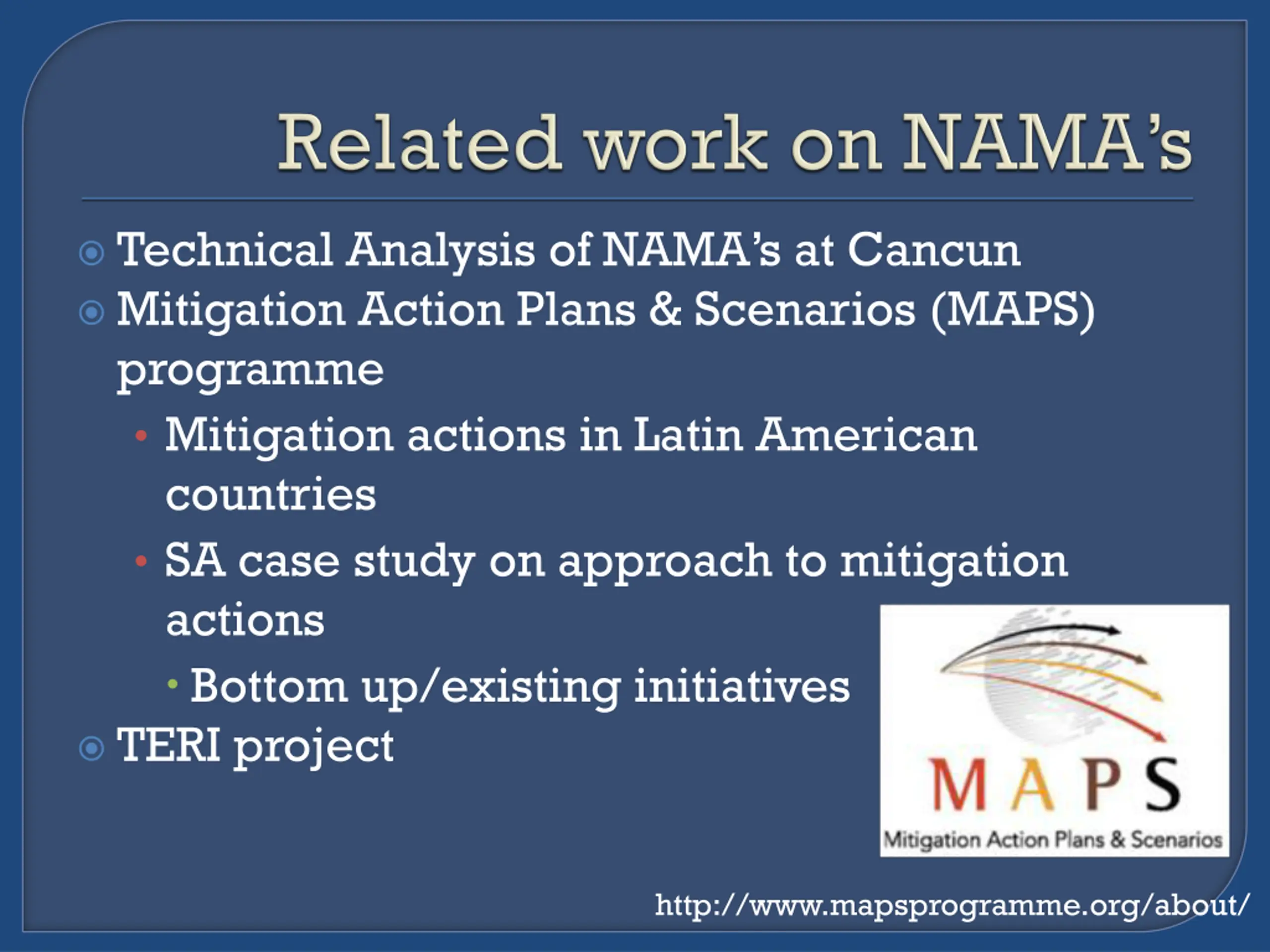 Related work on NAMA's

Technical Analysis of NAMA's at Cancun

Mitigation Action Plans & Scenarios (MAPS) programme

Mitigation actions in Latin American countries

SA case study on approach to mitigation actions

Bottom up/existing initiatives

TERI project

MAPS
Mitigation Action Plans & Scenarios

http://www.mapsprogramme.org/about/